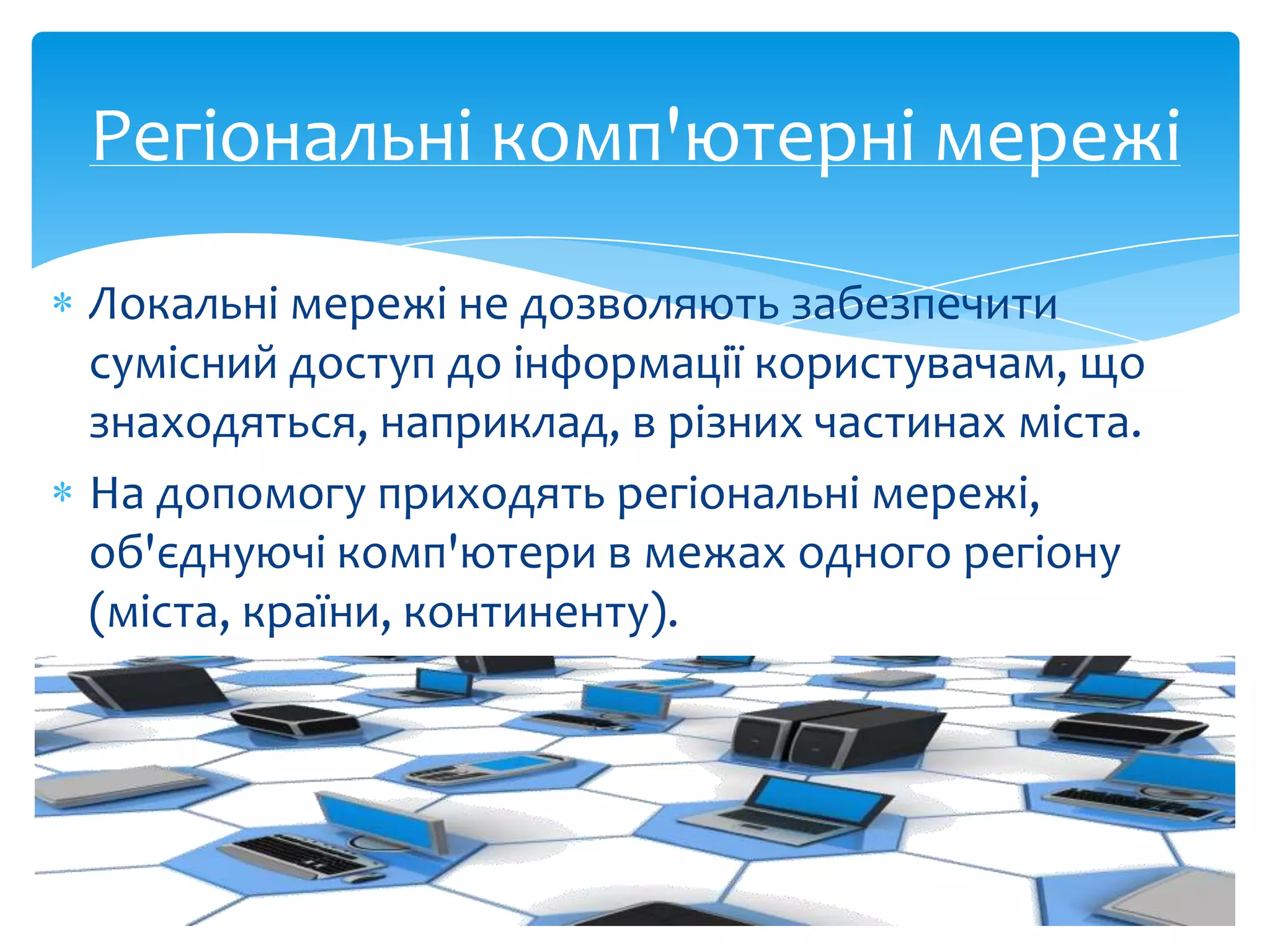 Регіональні комп'ютерні мережі

* Локальні мережі не дозволяють забезпечити сумісний доступ до інформації користувачам, що знаходяться, наприклад, в різних частинах міста.
* На допомогу приходять регіональні мережі, об'єднуючі комп'ютери в межах одного регіону (міста, країни, континенту).